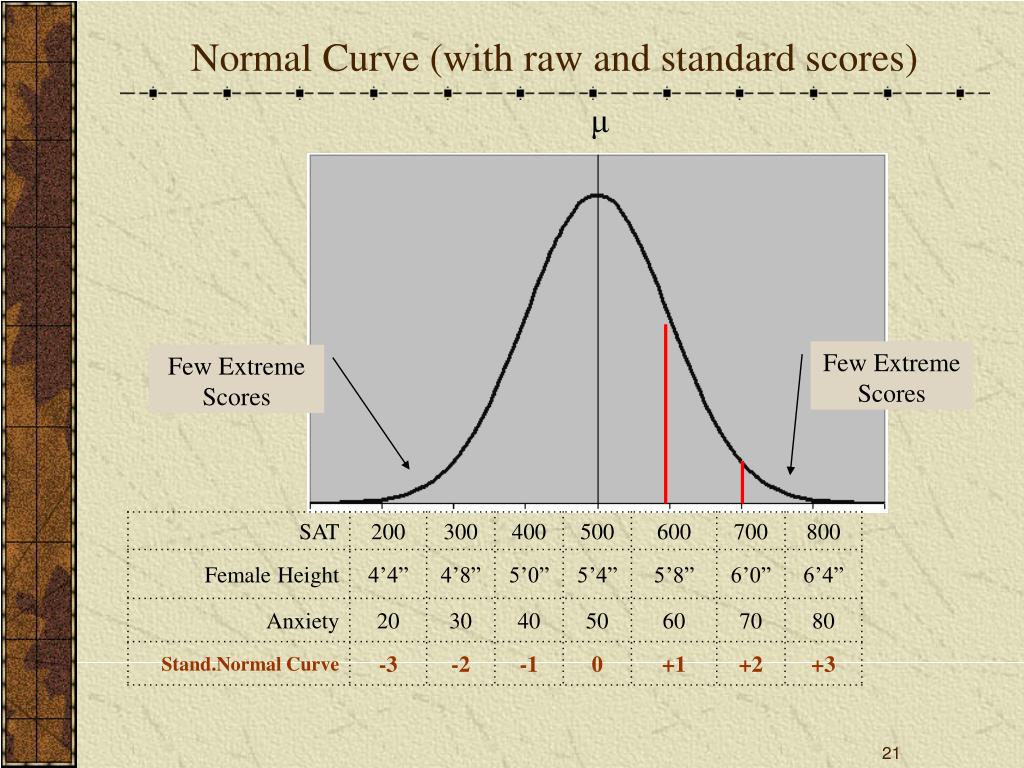 Normal Curve (with raw and standard scores)

$\mu$

Few Extreme Scores

Few Extreme Scores

| SAT | 200 | 300 | 400 | 500 | 600 | 700 | 800 |
|---|---|---|---|---|---|---|---|
| Female Height | 4’4” | 4’8” | 5’0” | 5’4” | 5’8” | 6’0” | 6’4” |
| Anxiety | 20 | 30 | 40 | 50 | 60 | 70 | 80 |
| Stand.Normal Curve | -3 | -2 | -1 | 0 | +1 | +2 | +3 |

21